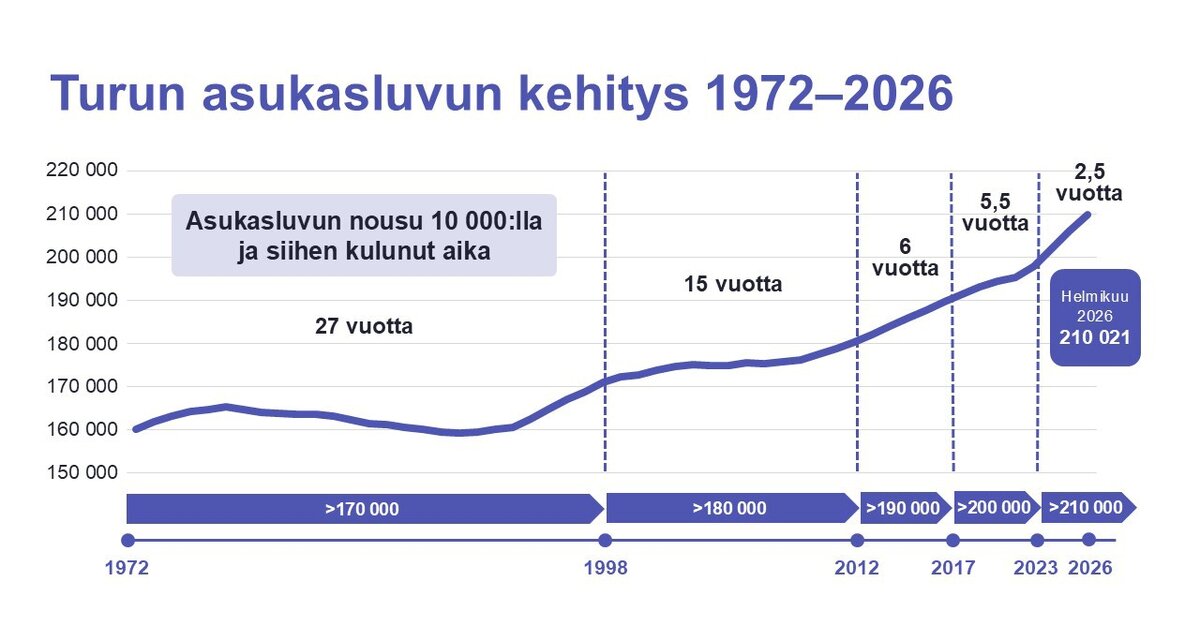 Turun asukasluvun kehitys 1972–2026

220 000
210 000
200 000
190 000
180 000
170 000
160 000
150 000

Asukasluvun nousu 10 000:lla ja siihen kulunut aika

27 vuotta

15 vuotta

6 vuotta

5,5 vuotta

2,5 vuotta

Helmikuu 2026
210 021

>170 000
>180 000
>190 000
>200 000
>210 000

1972
1998
2012
2017
2023
2026